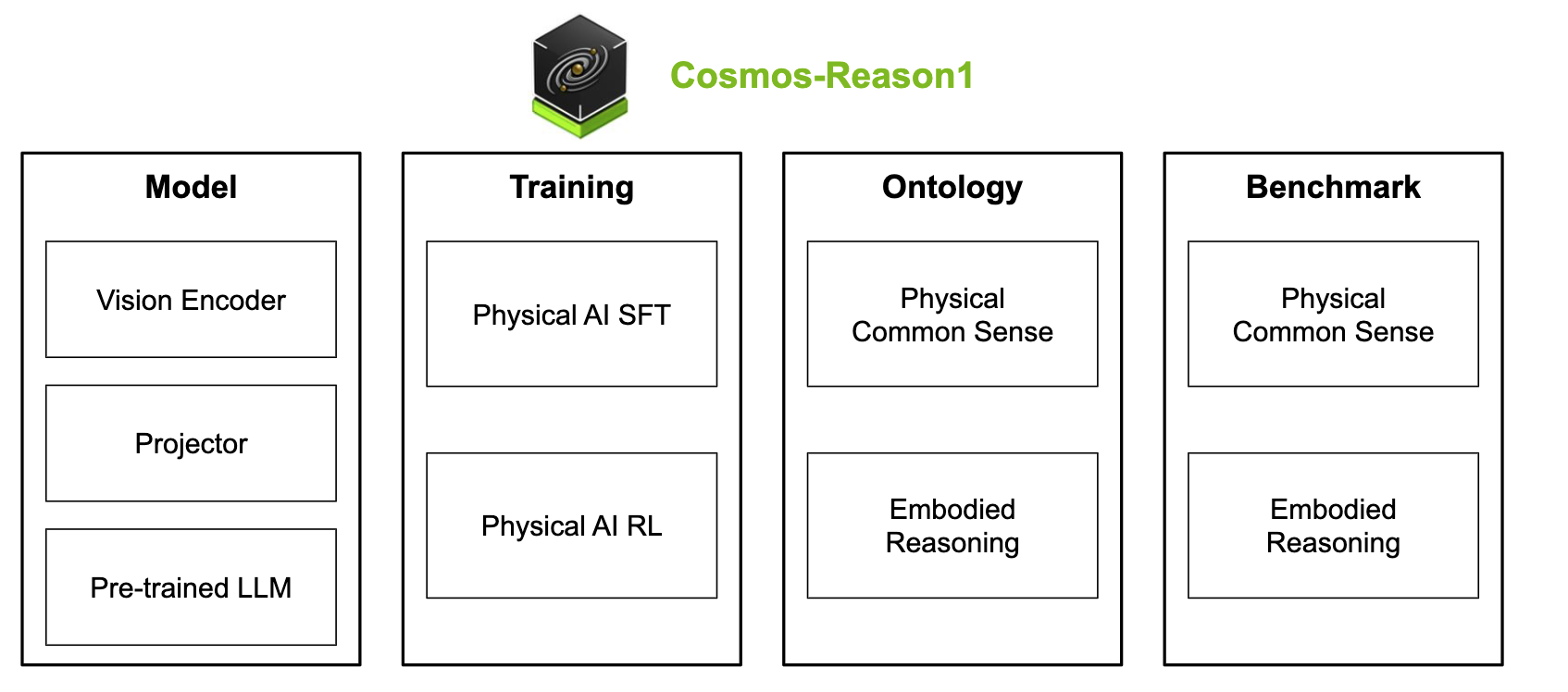 Cosmos-Reason1

Model

Vision Encoder

Projector

Pre-trained LLM

Training

Physical AI SFT

Physical AI RL

Ontology

Physical Common Sense

Embodied Reasoning

Benchmark

Physical Common Sense

Embodied Reasoning